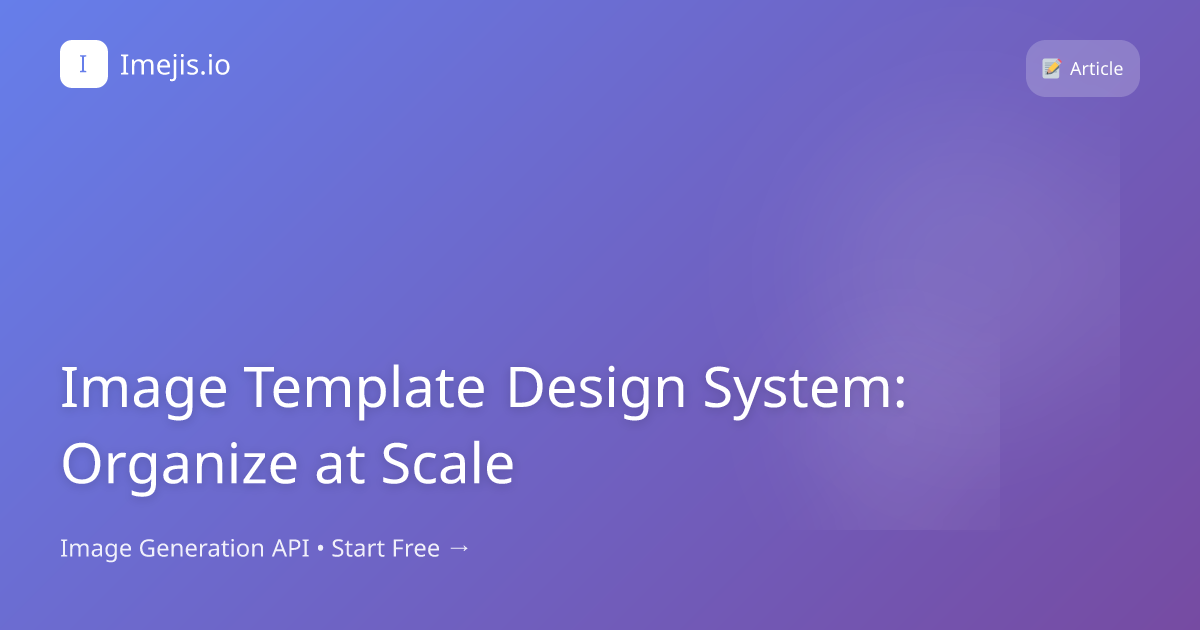 I Imejis.io

📝 Article

Image Template Design System: Organize at Scale

Image Generation API • Start Free →